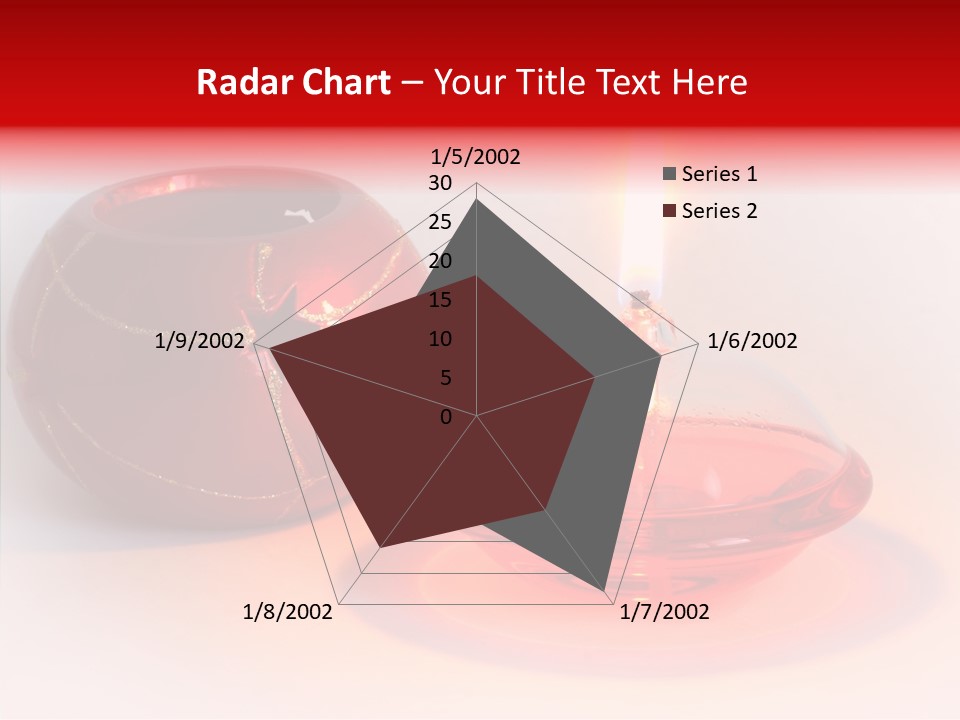 Radar Chart – Your Title Text Here

1/5/2002
30
25
20
15
10
5
0
1/6/2002
1/7/2002
1/8/2002
1/9/2002

Series 1
Series 2